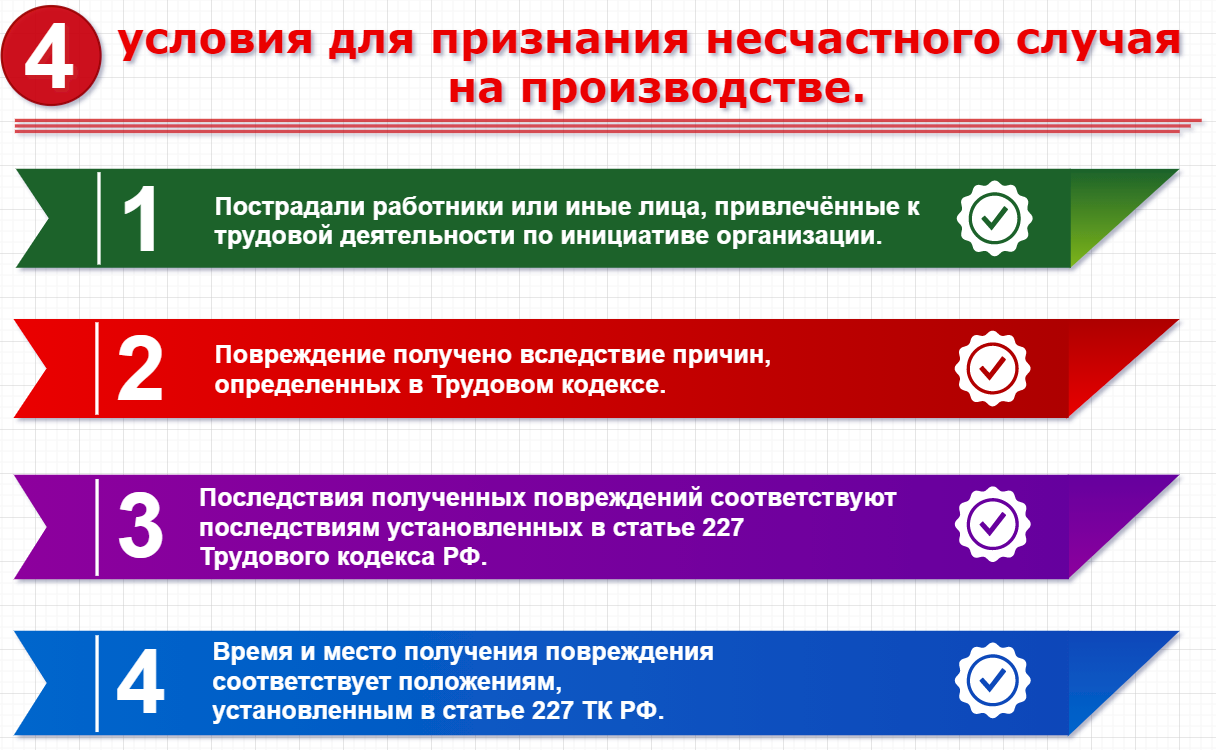 4 условия для признания несчастного случая на производстве.

1 Пострадали работники или иные лица, привлечённые к трудовой деятельности по инициативе организации.

2 Повреждение получено вследствие причин, определенных в Трудовом кодексе.

3 Последствия полученных повреждений соответствуют последствиям установленных в статье 227 Трудового кодекса РФ.

4 Время и место получения повреждения соответствует положениям, установленным в статье 227 ТК РФ.